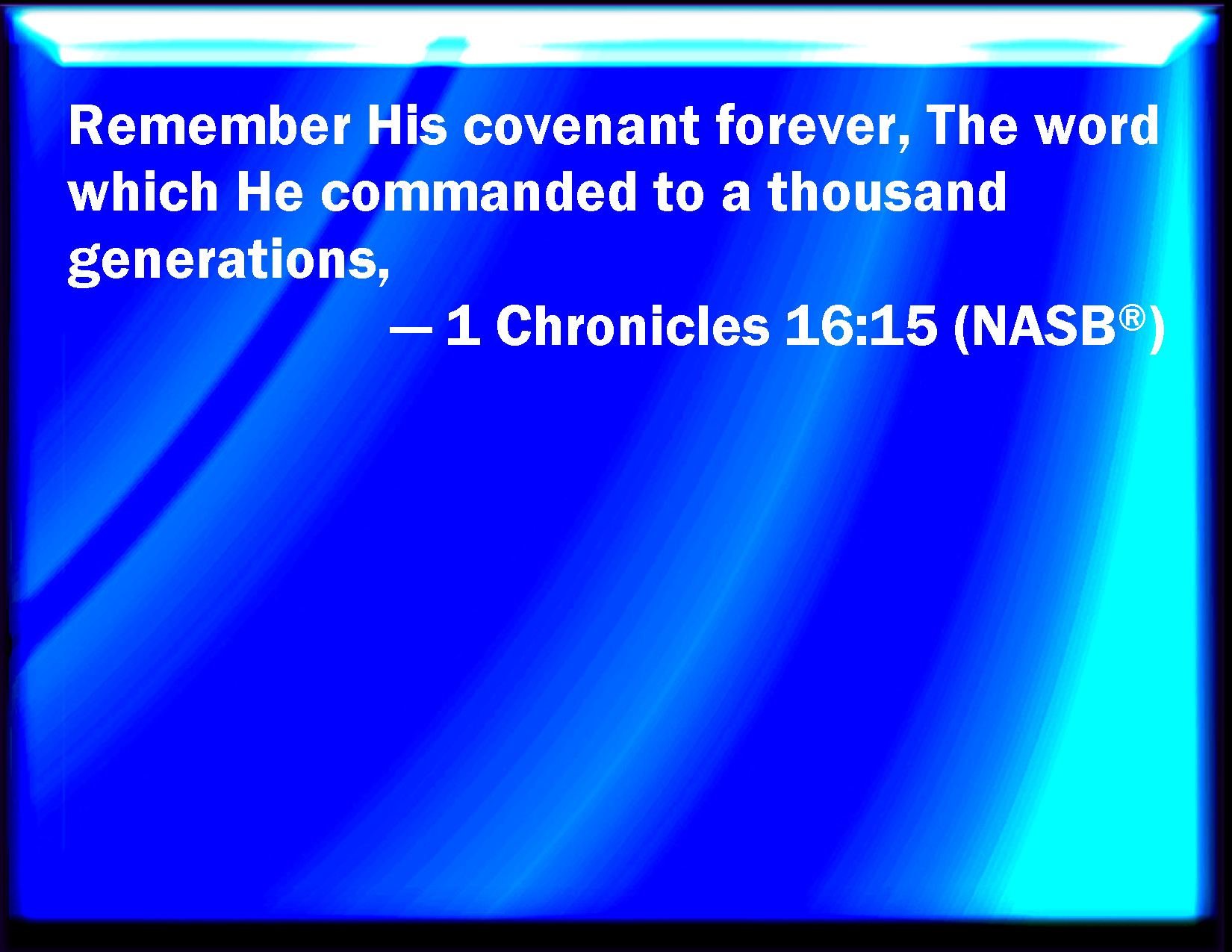 Remember His covenant forever, The word which He commanded to a thousand generations,

— 1 Chronicles 16:15 (NASB®)